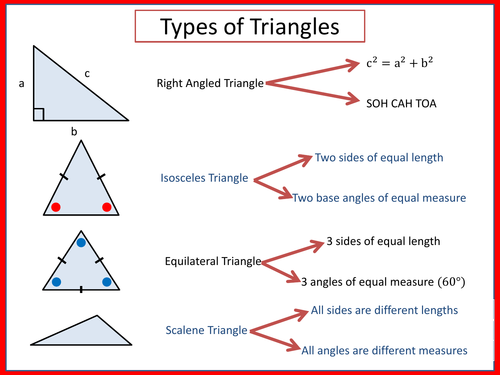 Types of Triangles

a

c

b

Right Angled Triangle

$c^2 = a^2 + b^2$

SOH CAH TOA

Isosceles Triangle

Two sides of equal length

Two base angles of equal measure

Equilateral Triangle

3 sides of equal length

3 angles of equal measure $(60°)$

Scalene Triangle

All sides are different lengths

All angles are different measures